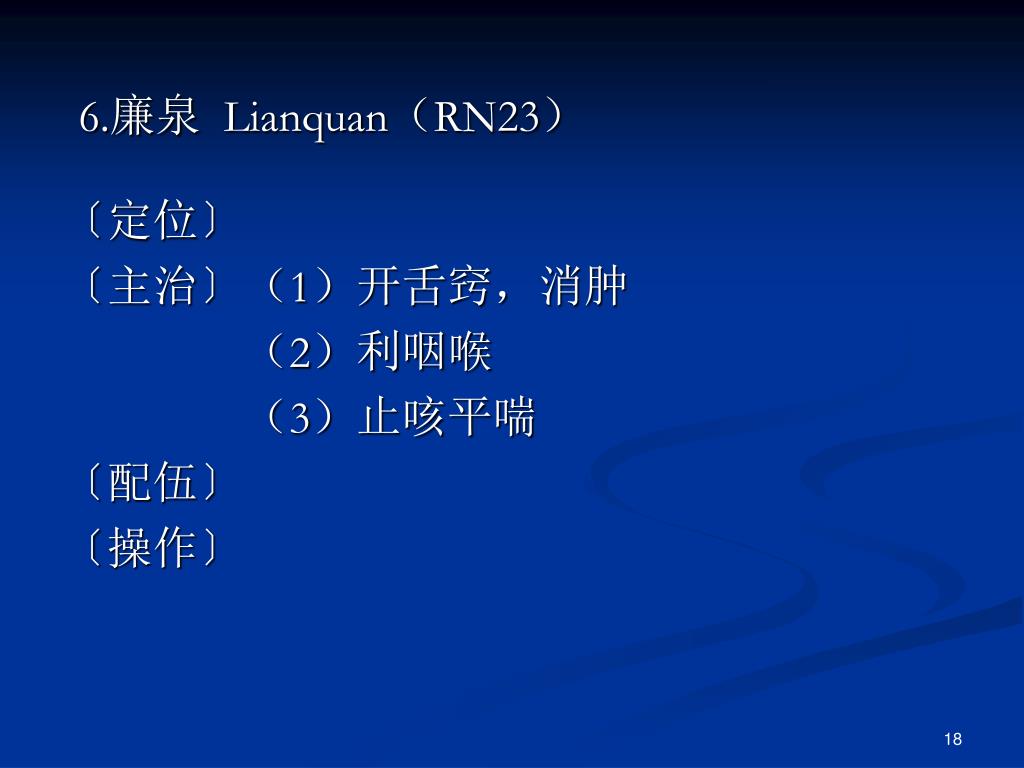 6.廉泉 Lianquan（RN23）

〔定位〕
〔主治〕（1）开舌窍，消肿
（2）利咽喉
（3）止咳平喘
〔配伍〕
〔操作〕

18